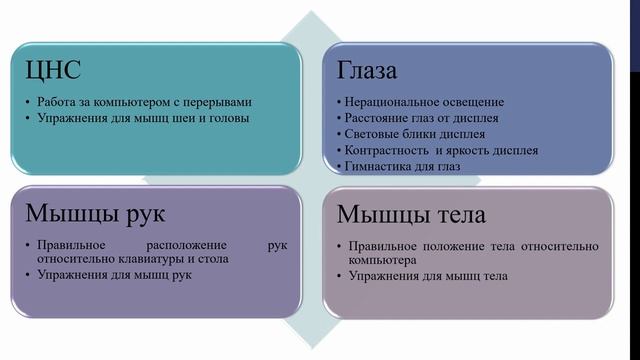 ЦНС

• Работа за компьютером с перерывами
• Упражнения для мышц шеи и головы

Глаза

• Нерациональное освещение
• Расстояние глаз от дисплея
• Световые блики дисплея
• Контрастность и яркость дисплея
• Гимнастика для глаз

Мышцы рук

• Правильное расположение рук относительно клавиатуры и стола
• Упражнения для мышц рук

Мышцы тела

• Правильное положение тела относительно компьютера
• Упражнения для мышц тела